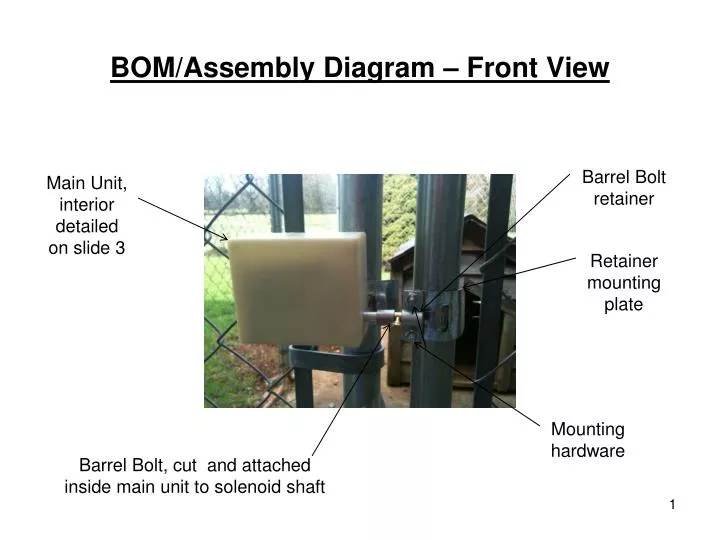 BOM/Assembly Diagram – Front View

Main Unit,
interior
detailed
on slide 3

Barrel Bolt
retainer

Retainer
mounting
plate

Mounting
hardware

Barrel Bolt, cut and attached
inside main unit to solenoid shaft

1